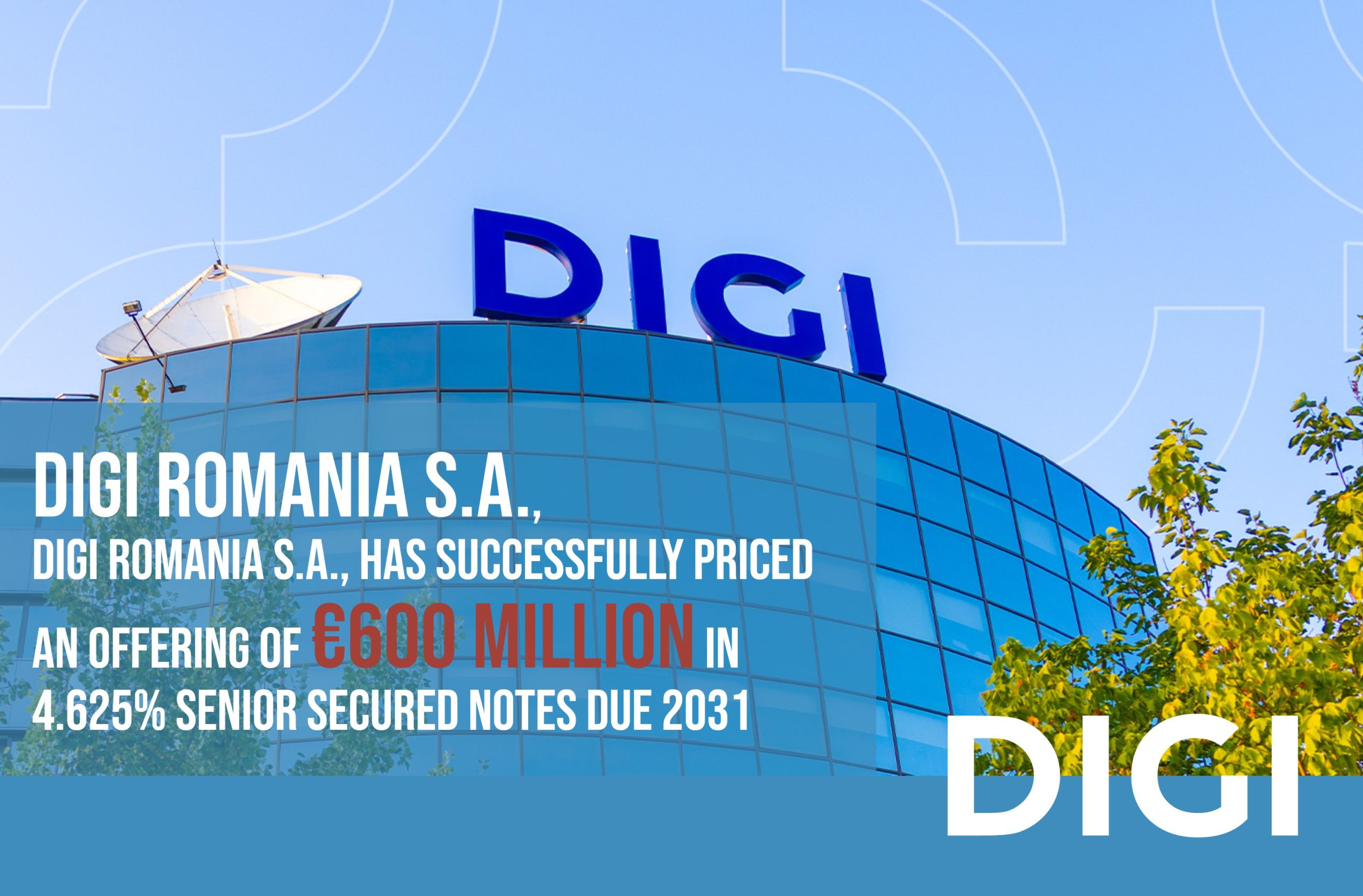 DIGI

DIGI ROMANIA S.A.,

DIGI ROMANIA S.A., HAS SUCCESSFULLY PRICED AN OFFERING OF €600 MILLION IN 4.625% SENIOR SECURED NOTES DUE 2031

DIGI